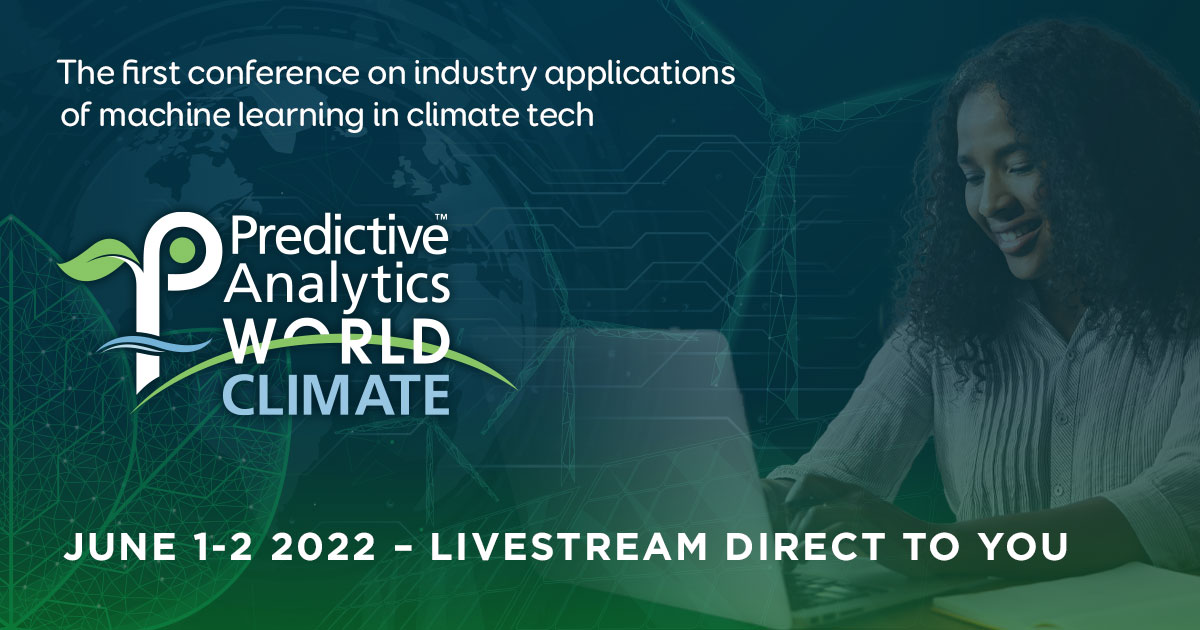 The first conference on industry applications of machine learning in climate tech

Predictive™ Analytics WORLD CLIMATE

JUNE 1-2 2022 – LIVESTREAM DIRECT TO YOU